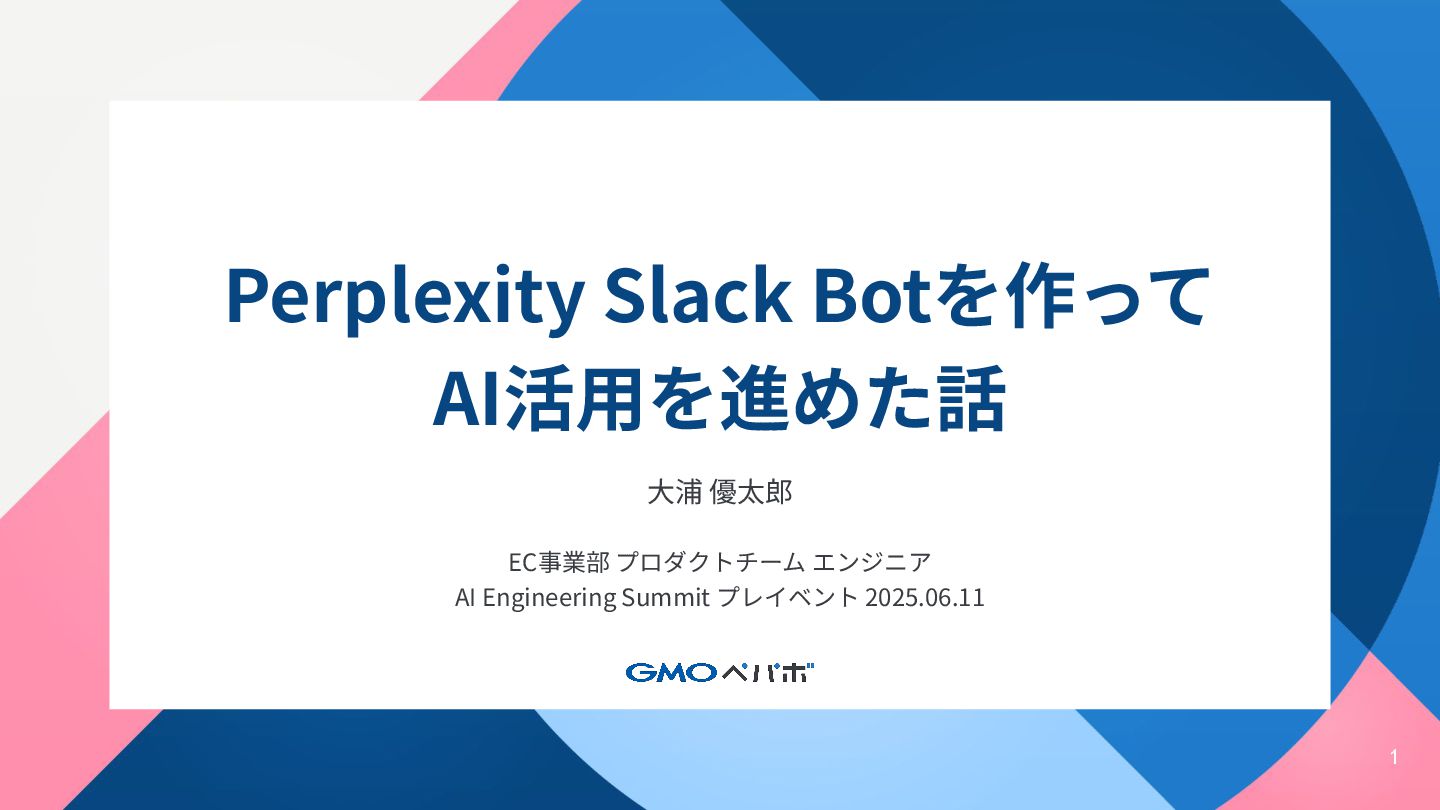 Perplexity Slack Botを作って
AI活用を進めた話

大浦 優太郎

EC事業部 プロダクトチーム エンジニア
AI Engineering Summit プレイベント 2025.06.11

GMOペパボ

1